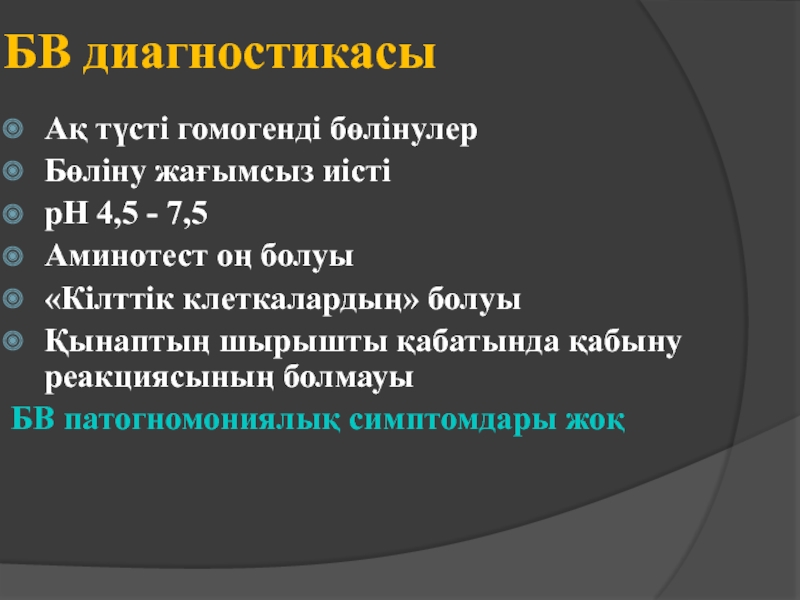 БВ диагностикасы

Ақ түсті гомогенді бөлінулер
Бөліну жағымсыз иісті
pH 4,5 - 7,5
Аминотест оң болуы
«Кілттік клеткалардың» болуы
Қынаптың шырышты қабатында қабыну реакциясының болмауы

БВ патогномониялық симптомдары жоқ